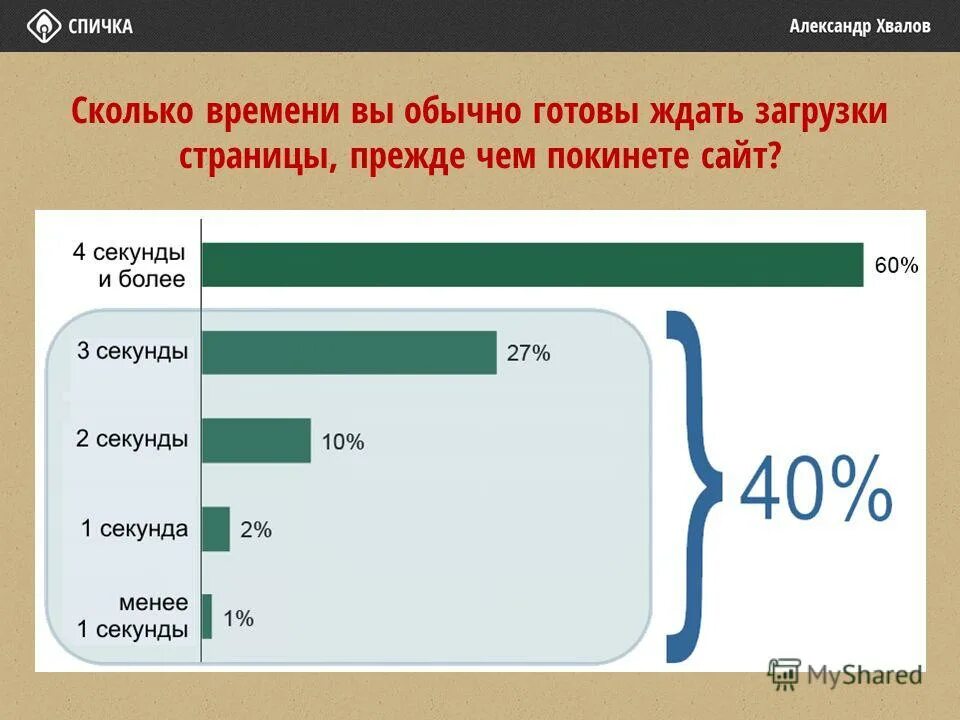 СПИЧКА

Александр Хвалов

Сколько времени вы обычно готовы ждать загрузки страницы, прежде чем покинете сайт?

4 секунды и более 60%
3 секунды 27%
2 секунды 10%
1 секунда 2%
менее 1 секунды 1%

40%

MyShared